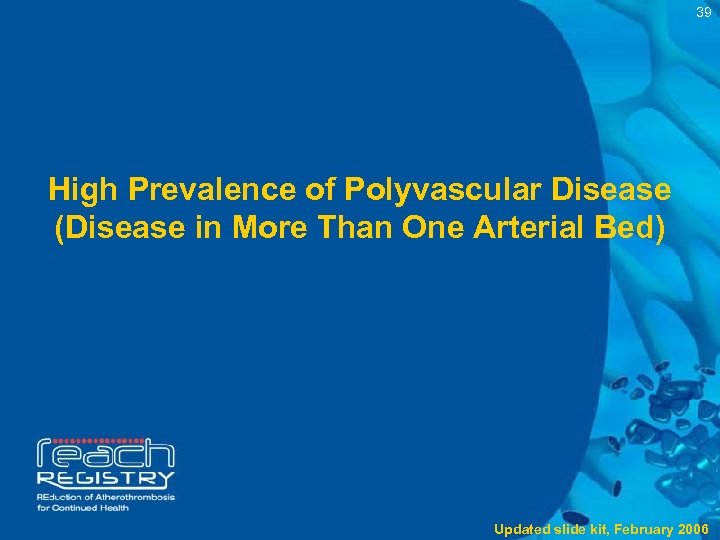 39

High Prevalence of Polyvascular Disease (Disease in More Than One Arterial Bed)

reach
REGISTRY
REduction of Atherothrombosis for Continued Health

Updated slide kit, February 2006